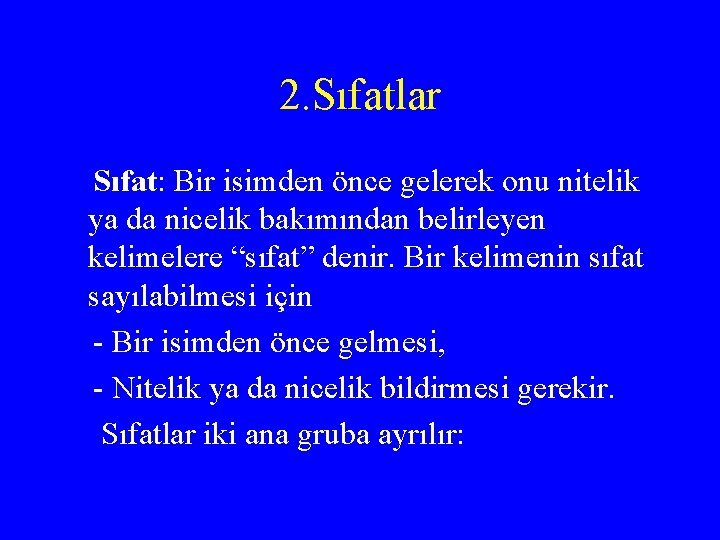 2.Sıfatlar

Sıfat: Bir isimden önce gelerek onu nitelik ya da nicelik bakımından belirleyen kelimelere “sıfat” denir. Bir kelimenin sıfat sayılabilmesi için

- Bir isimden önce gelmesi,

- Nitelik ya da nicelik bildirmesi gerekir.

Sıfatlar iki ana gruba ayrılır: